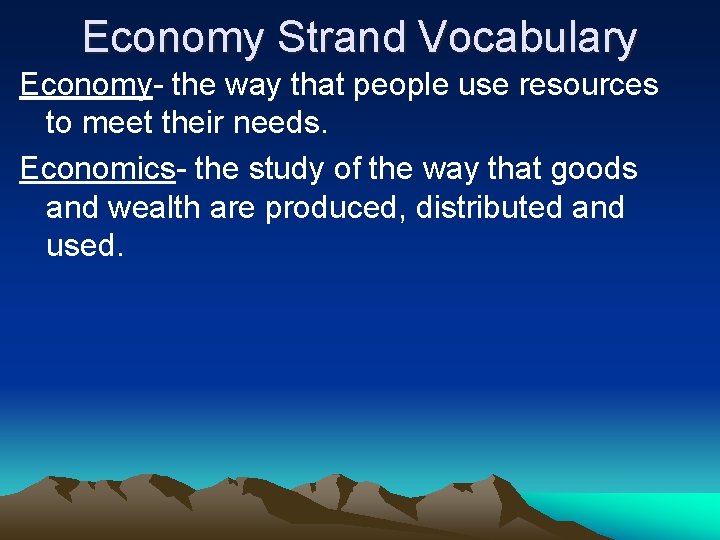 Economy Strand Vocabulary

Economy- the way that people use resources to meet their needs.

Economics- the study of the way that goods and wealth are produced, distributed and used.